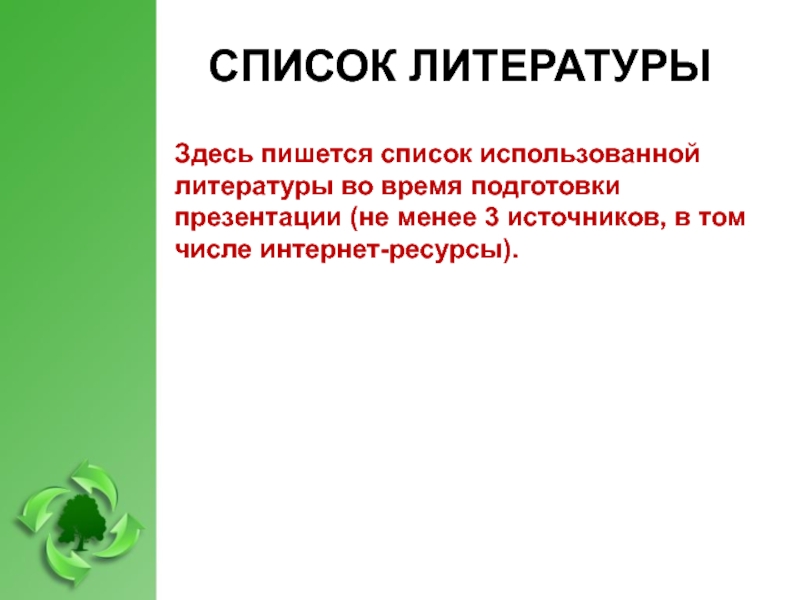 СПИСОК ЛИТЕРАТУРЫ

Здесь пишется список использованной литературы во время подготовки презентации (не менее 3 источников, в том числе интернет-ресурсы).